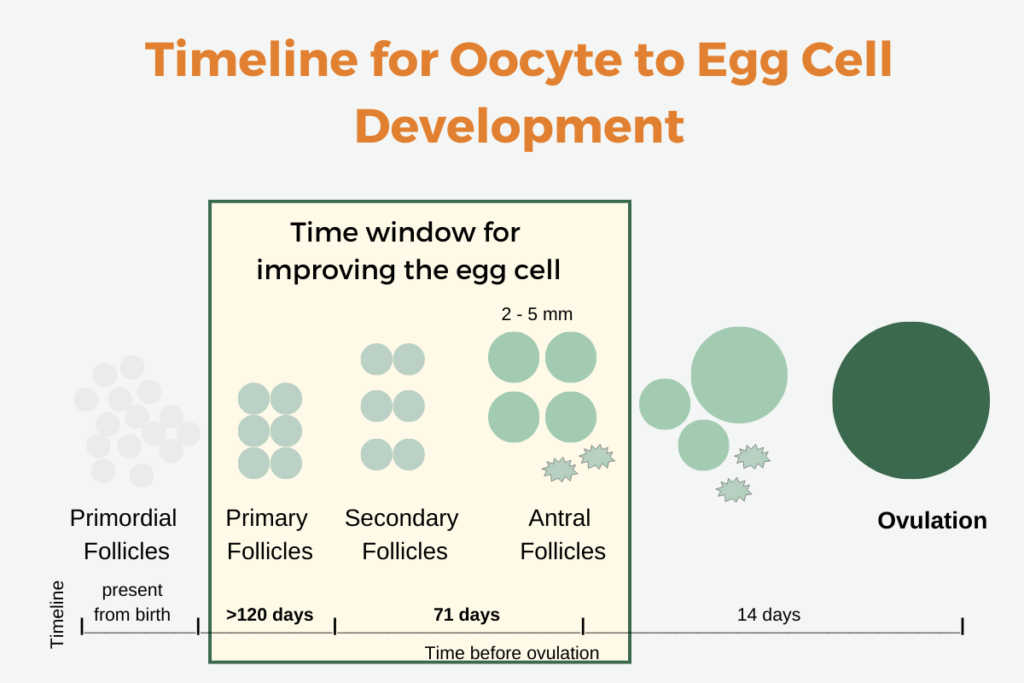 Timeline for Oocyte to Egg Cell Development

Time window for improving the egg cell

2 - 5 mm

Primordial Follicles

Primary Follicles

Secondary Follicles

Antral Follicles

Ovulation

Timeline

present from birth

>120 days

71 days

14 days

Time before ovulation